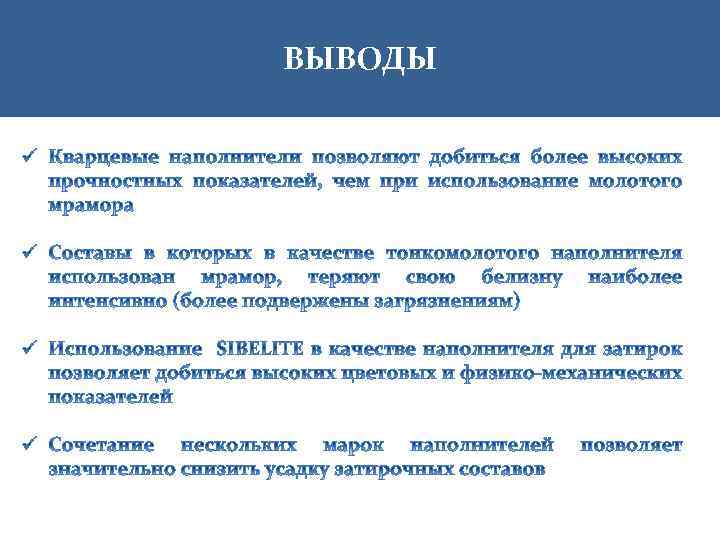 ВЫВОДЫ

✓ Кварцевые наполнители позволяют добиться более высоких прочностных показателей, чем при использование молотого мрамора

✓ Составы в которых в качестве тонкомолотого наполнителя использован мрамор, теряют свою белизну наиболее интенсивно (более подвержены загрязнениям)

✓ Использование SIBELITE в качестве наполнителя для затирок позволяет добиться высоких цветовых и физико-механических показателей

✓ Сочетание нескольких марок наполнителей позволяет значительно снизить усадку затирочных составов